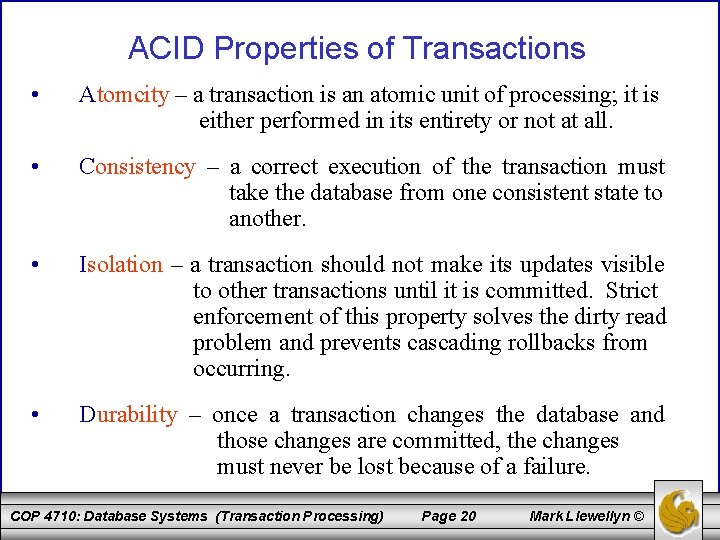 ACID Properties of Transactions

• Atomcity – a transaction is an atomic unit of processing; it is either performed in its entirety or not at all.

• Consistency – a correct execution of the transaction must take the database from one consistent state to another.

• Isolation – a transaction should not make its updates visible to other transactions until it is committed. Strict enforcement of this property solves the dirty read problem and prevents cascading rollbacks from occurring.

• Durability – once a transaction changes the database and those changes are committed, the changes must never be lost because of a failure.

COP 4710: Database Systems (Transaction Processing) Page 20 Mark Llewellyn ©